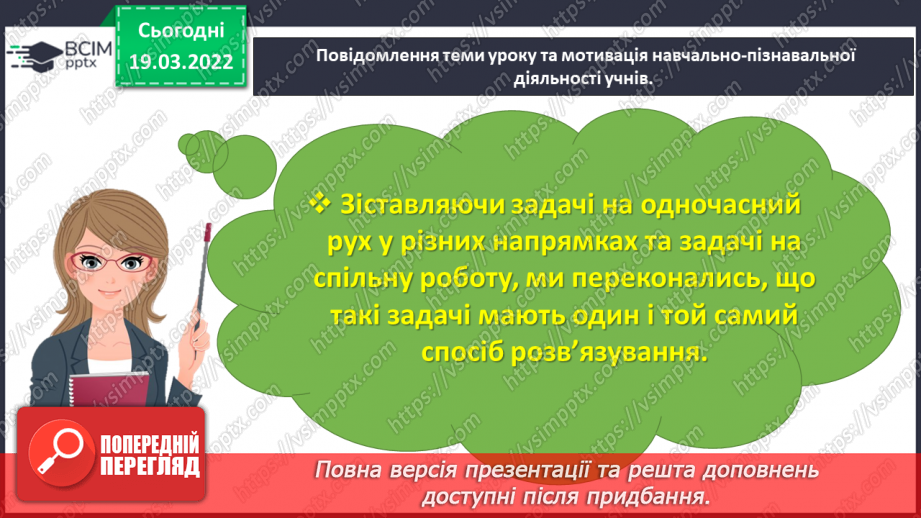 ВСІМ pptx

Сьогодні 19.03.2022

Повідомлення теми уроку та мотивація навчально-пізнавальної діяльності учнів.

❖ Зіставляючи задачі на одночасний рух у різних напрямках та задачі на спільну роботу, ми переконались, що такі задачі мають один і той самий спосіб розв'язування.

ПОПЕРЕДНІЙ ПЕРЕГЛЯД

Повна версія презентації та решта доповнень доступні після придбання.

https://vsimpptx.com